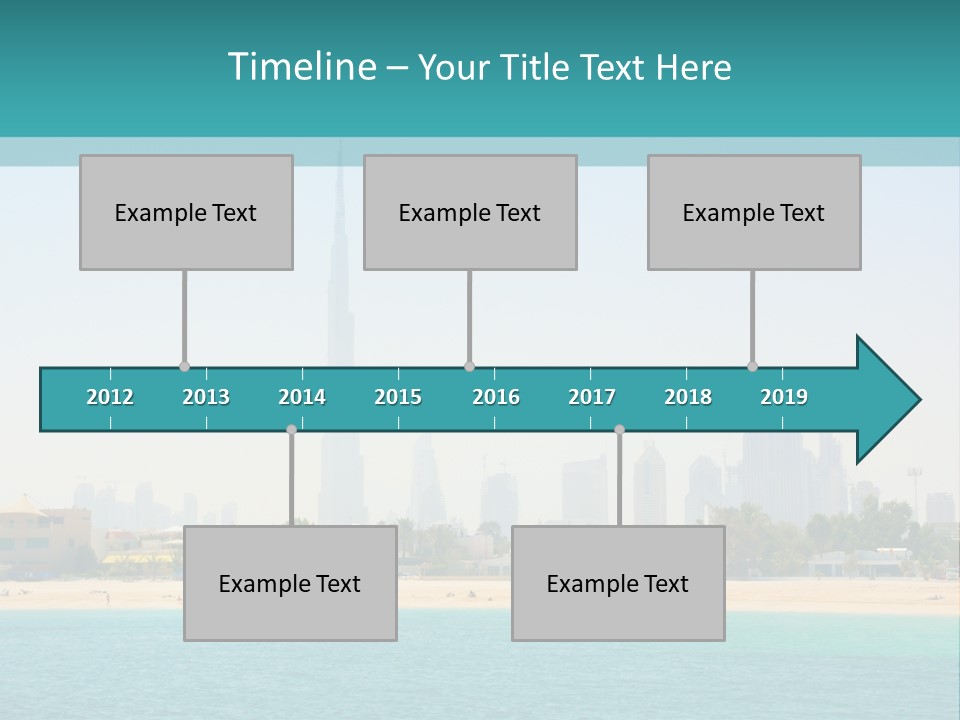 Timeline – Your Title Text Here

Example Text

Example Text

Example Text

2012 2013 2014 2015 2016 2017 2018 2019

Example Text

Example Text